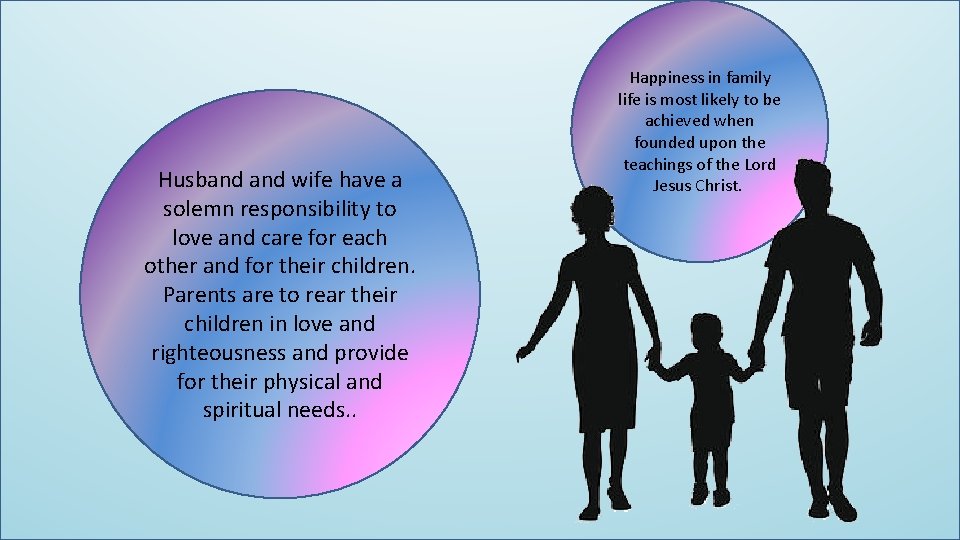 Husband and wife have a solemn responsibility to love and care for each other and for their children. Parents are to rear their children in love and righteousness and provide for their physical and spiritual needs..

Happiness in family life is most likely to be achieved when founded upon the teachings of the Lord Jesus Christ.